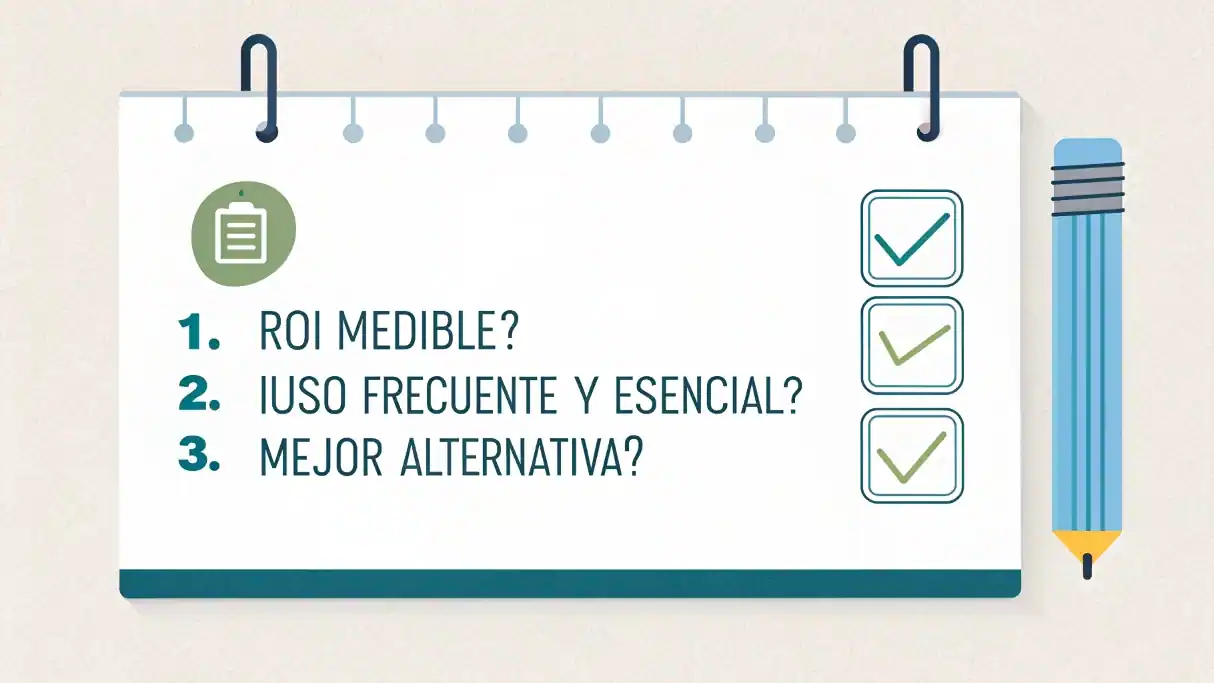 1. ROI MEDIBLE?
2. IUSO FRECUENTE Y ESENCIAL?
3. MEJOR ALTERNATIVA?